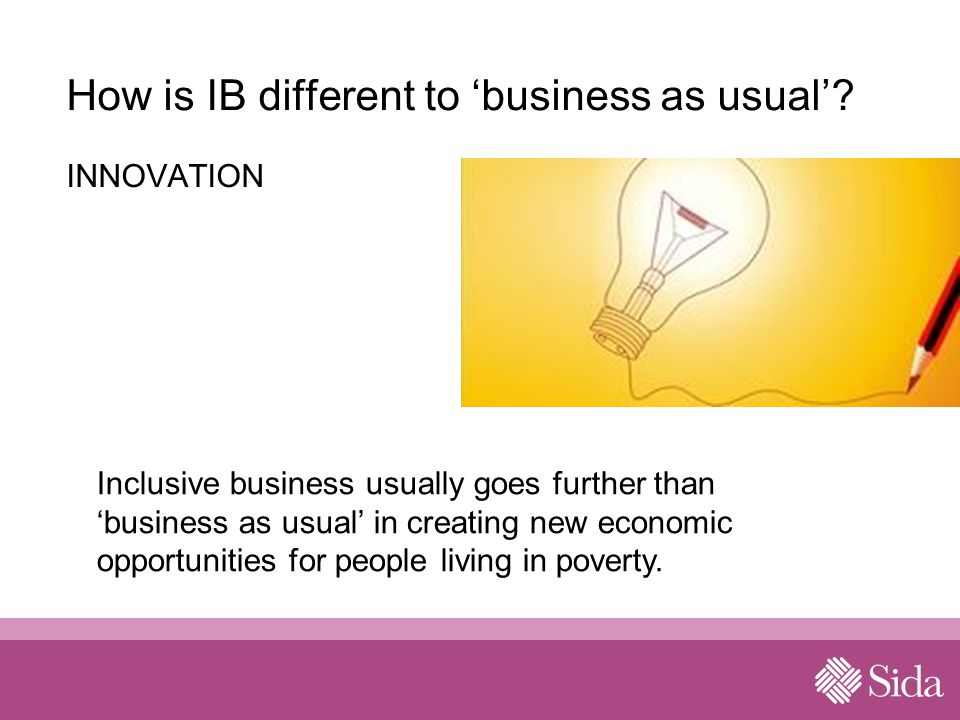 How is IB different to ‘business as usual’?

INNOVATION

Inclusive business usually goes further than ‘business as usual’ in creating new economic opportunities for people living in poverty.

Sida